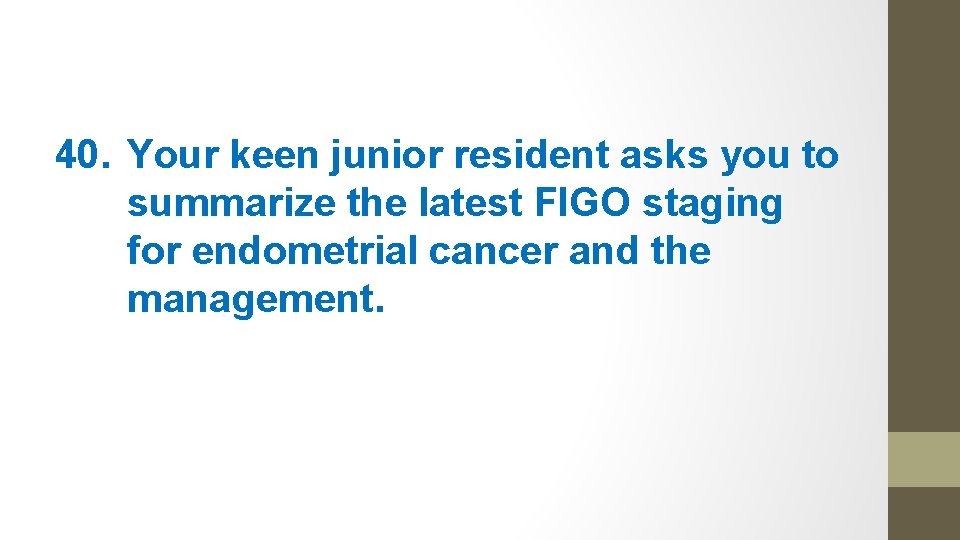 40. Your keen junior resident asks you to summarize the latest FIGO staging for endometrial cancer and the management.